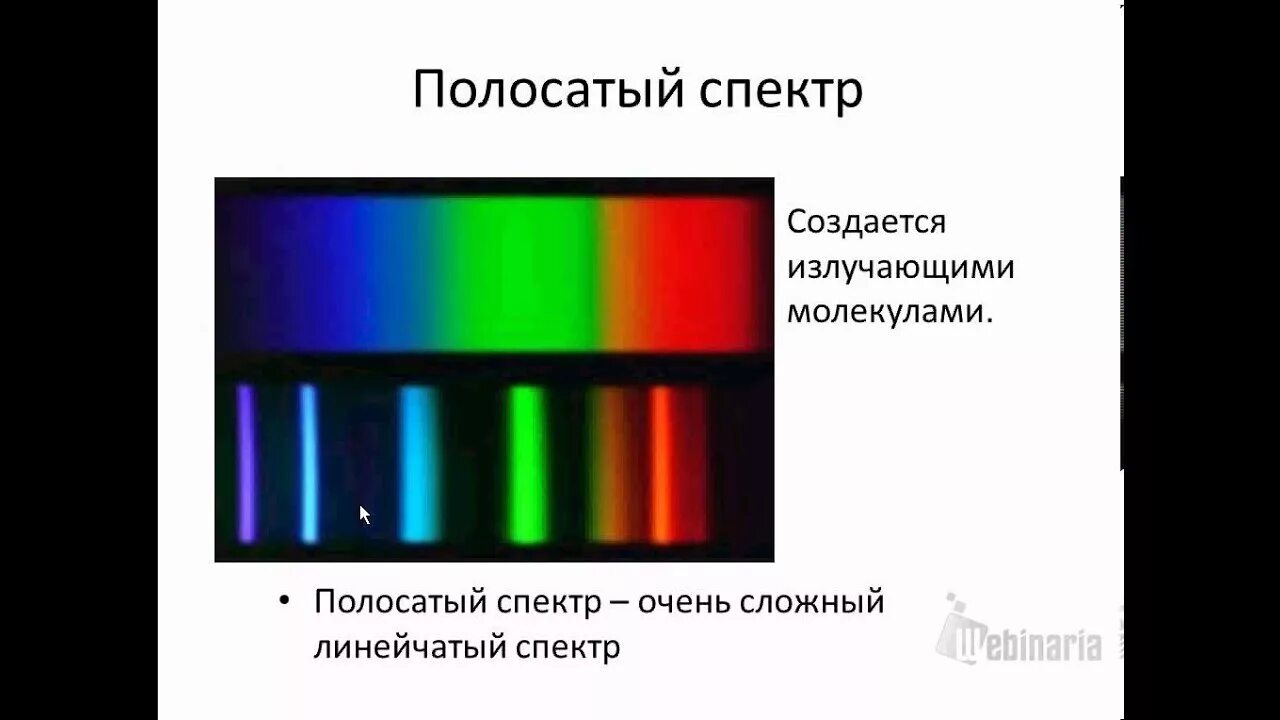 Полосатый спектр

Создается излучающими молекулами.

• Полосатый спектр – очень сложный линейчатый спектр

Webinaria